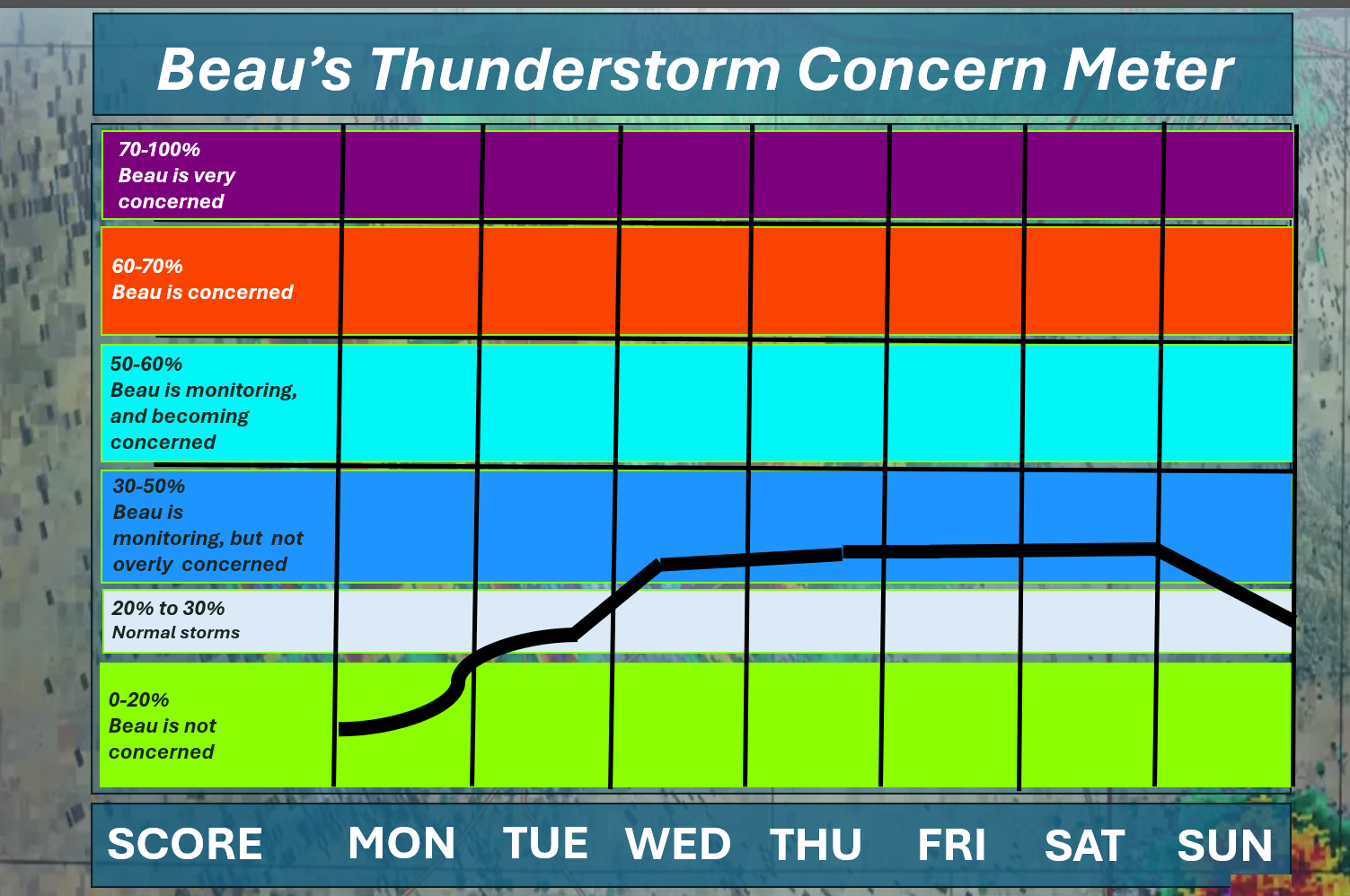 Beau's Thunderstorm Concern Meter

70-100%
Beau is very concerned

60-70%
Beau is concerned

50-60%
Beau is monitoring, and becoming concerned

30-50%
Beau is monitoring, but not overly concerned

20% to 30%
Normal storms

0-20%
Beau is not concerned

SCORE MON TUE WED THU FRI SAT SUN